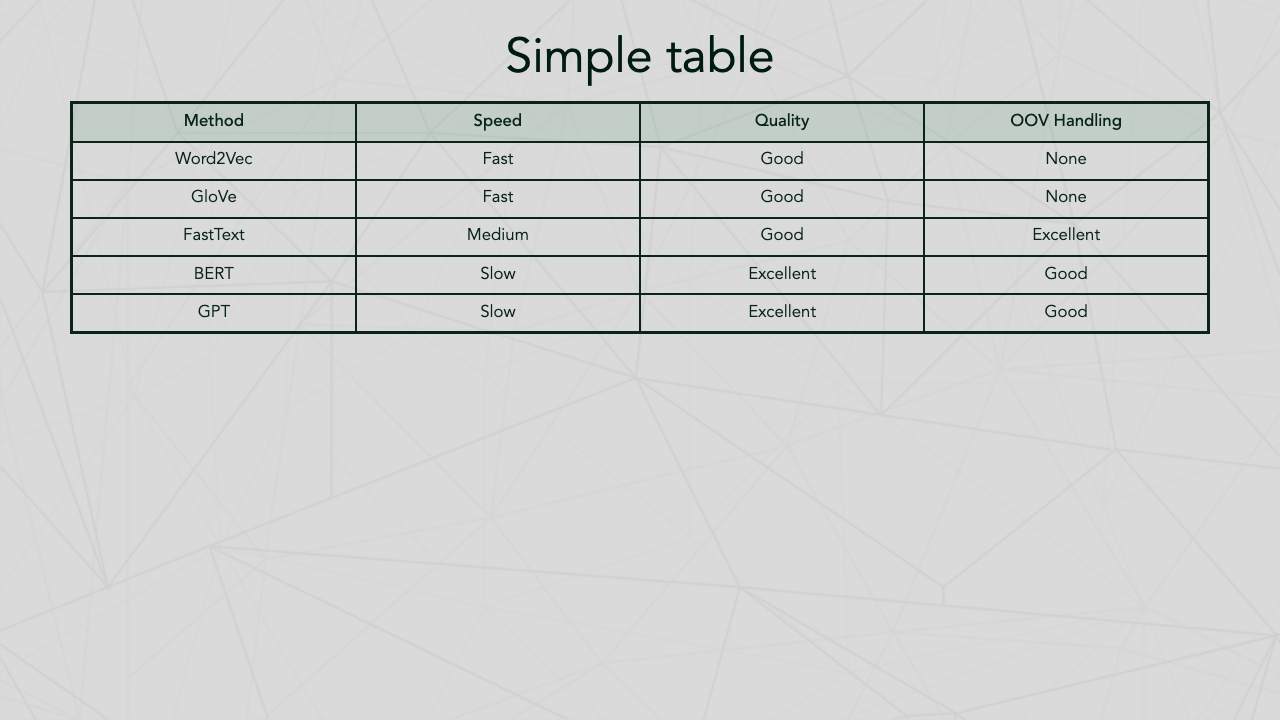 Simple table

| Method | Speed | Quality | OOV Handling |
|---|---|---|---|
| Word2Vec | Fast | Good | None |
| GloVe | Fast | Good | None |
| FastText | Medium | Good | Excellent |
| BERT | Slow | Excellent | Good |
| GPT | Slow | Excellent | Good |